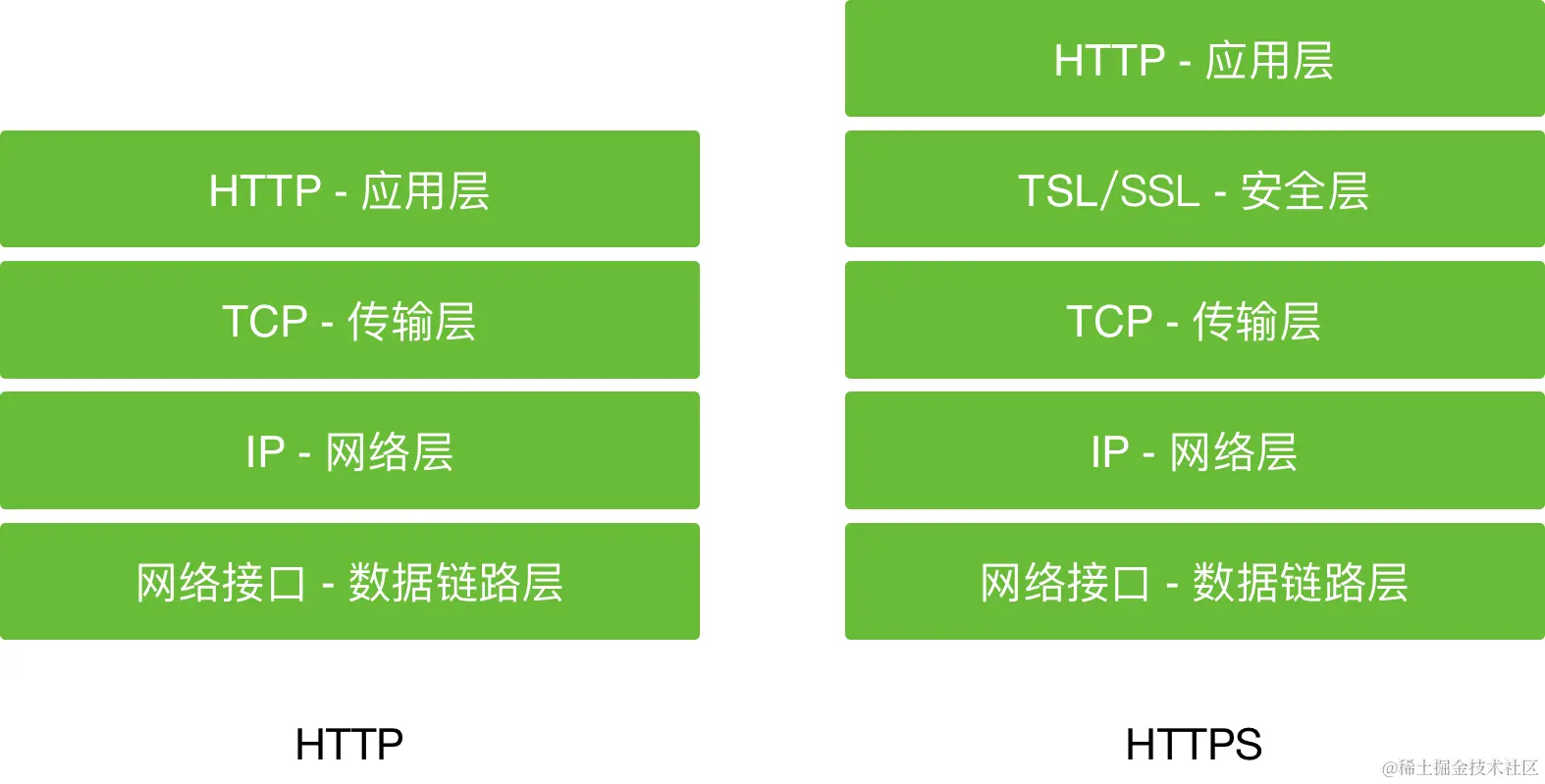 HTTP - 应用层
TCP - 传输层
IP - 网络层
网络接口 - 数据链路层

HTTP

HTTP - 应用层
TSL/SSL - 安全层
TCP - 传输层
IP - 网络层
网络接口 - 数据链路层

HTTPS

@稀土掘金技术社区